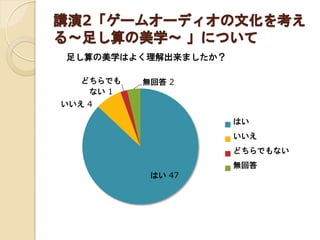 講演2「ゲームオーディオの文化を考える～足し算の美学～ 」について

足し算の美学はよく理解出来ましたか？

どちらでもない 1

無回答 2

いいえ 4

はい 47

はい
いいえ
どちらでもない
無回答